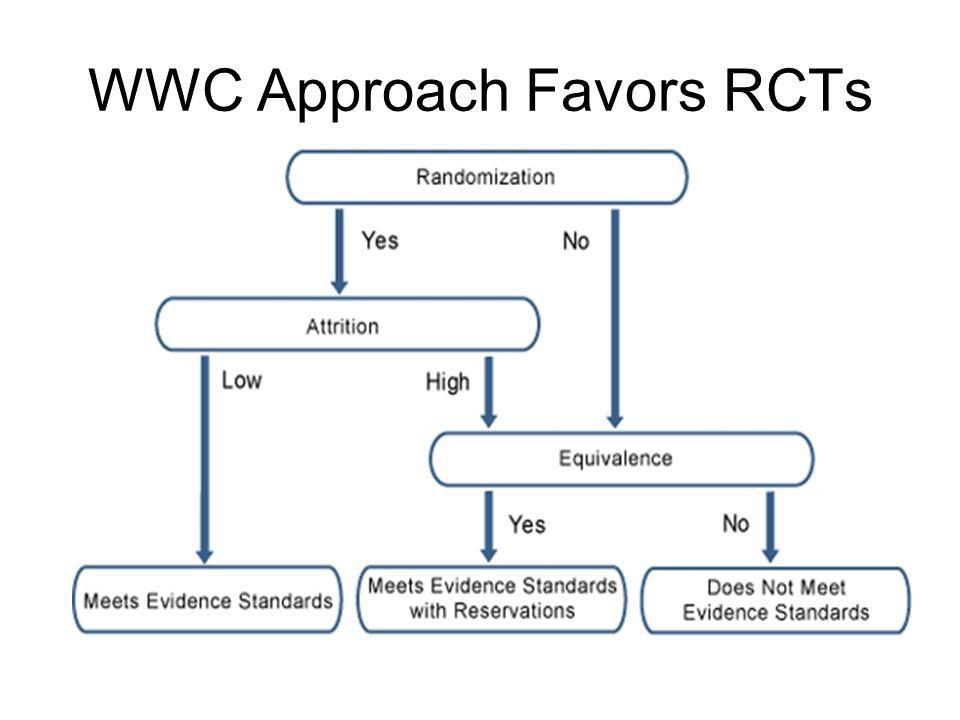 WWC Approach Favors RCTs

Randomization

Yes

No

Attrition

Low

High

Equivalence

Yes

No

Meets Evidence Standards

Meets Evidence Standards with Reservations

Does Not Meet Evidence Standards